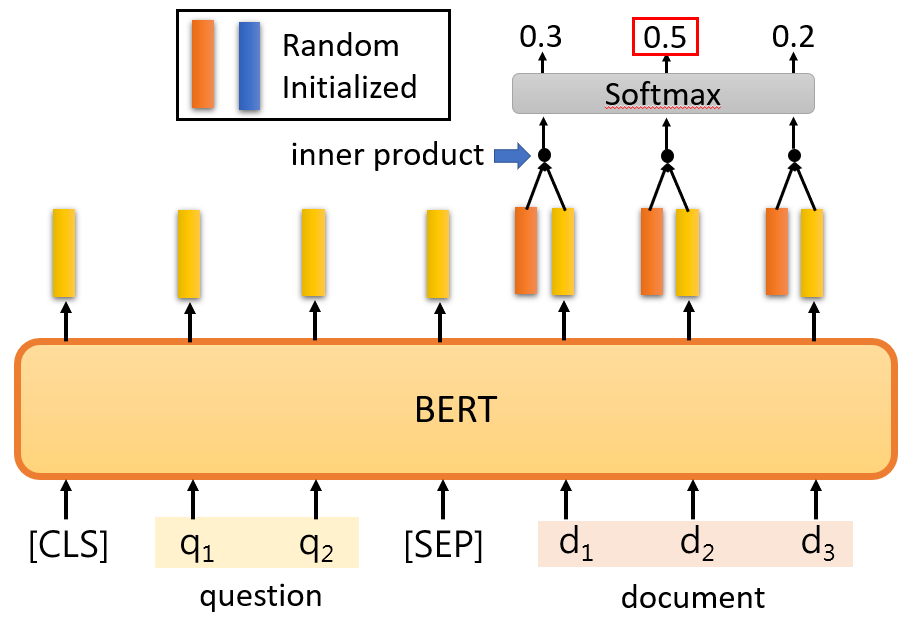 Random Initialized

0.3
0.5
0.2

Softmax

inner product

BERT

[CLS]
$q_1$
$q_2$
[SEP]
$d_1$
$d_2$
$d_3$

question

document